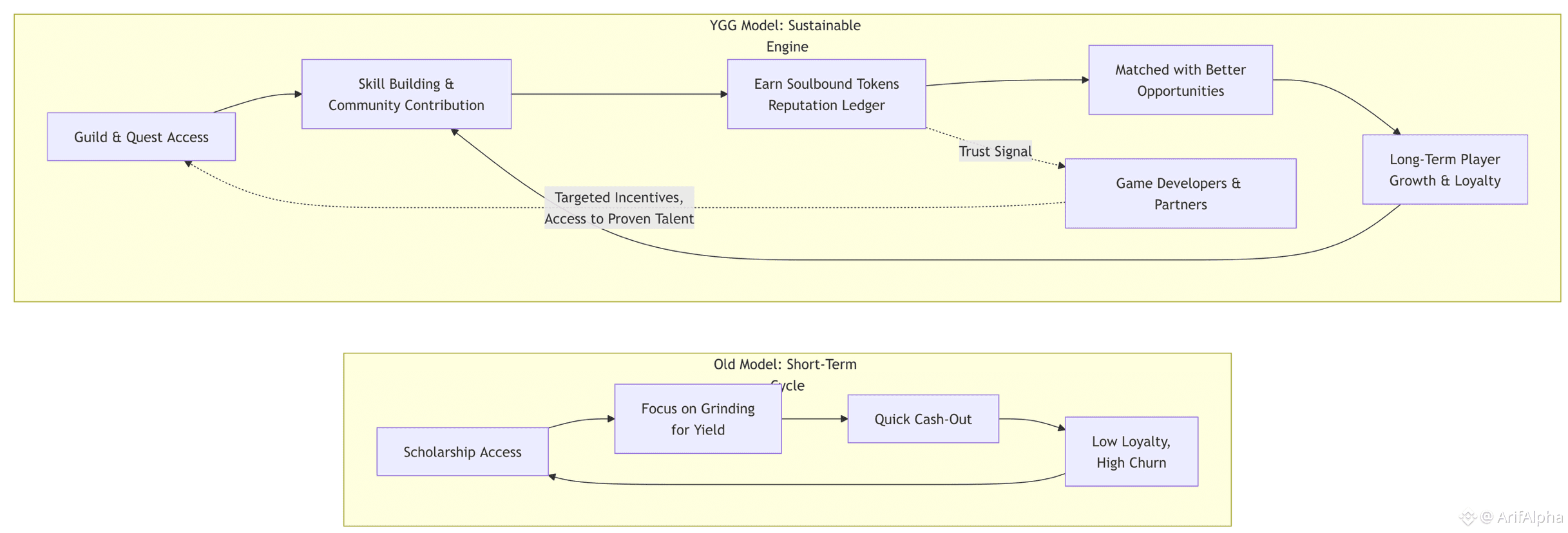 YGG Model: Sustainable Engine

Guild & Quest Access

Skill Building & Community Contribution

Earn Soulbound Tokens Reputation Ledger

Matched with Better Opportunities

Trust Signal

Game Developers & Partners

Long-Term Player Growth & Loyalty

Targeted Incentives, Access to Proven Talent

Old Model: Short-Term Cycle

Scholarship Access

Focus on Grinding for Yield

Quick Cash-Out

Low Loyalty, High Churn

@ ArifAlpha